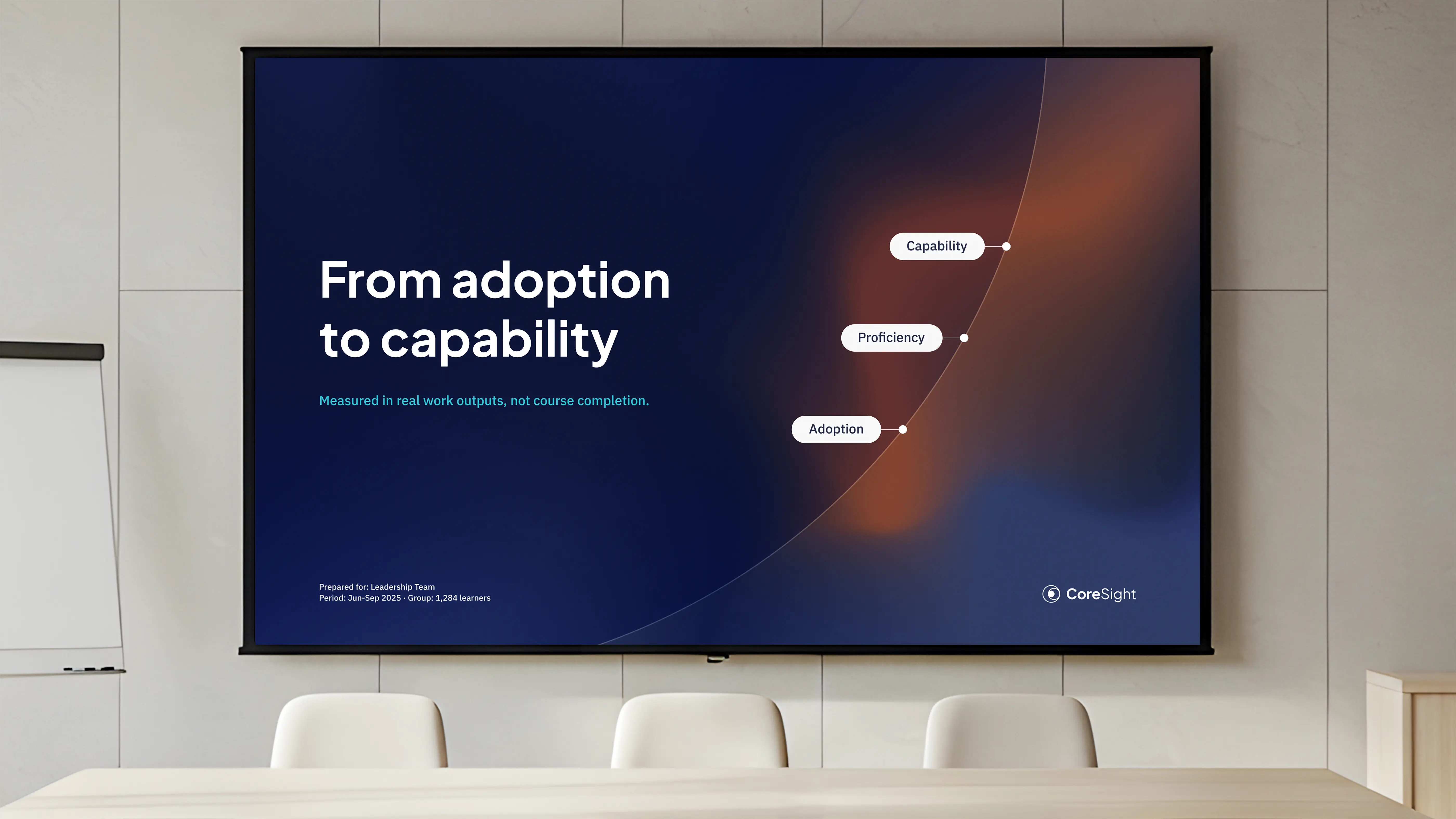 From adoption to capability

Measured in real work outputs, not course completion.

Capability

Proficiency

Adoption

Prepared for: Leadership Team
Period: Jun-Sep 2025 · Group: 1,284 learners

CoreSight